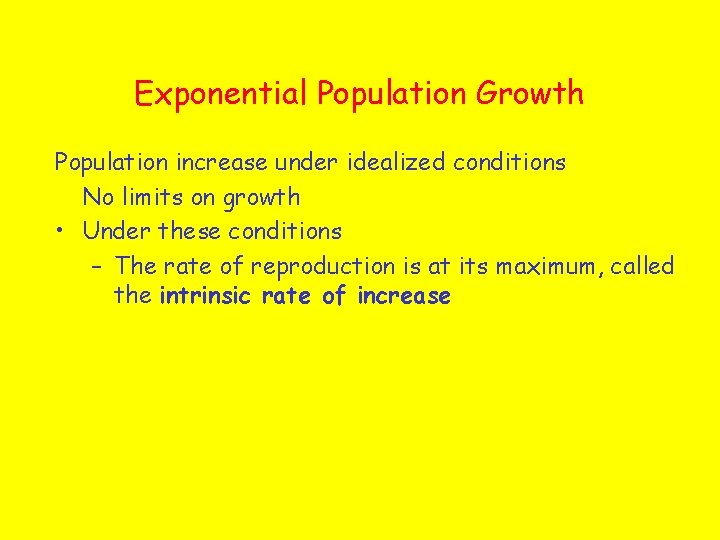 Exponential Population Growth

Population increase under idealized conditions
No limits on growth

• Under these conditions
– The rate of reproduction is at its maximum, called the intrinsic rate of increase